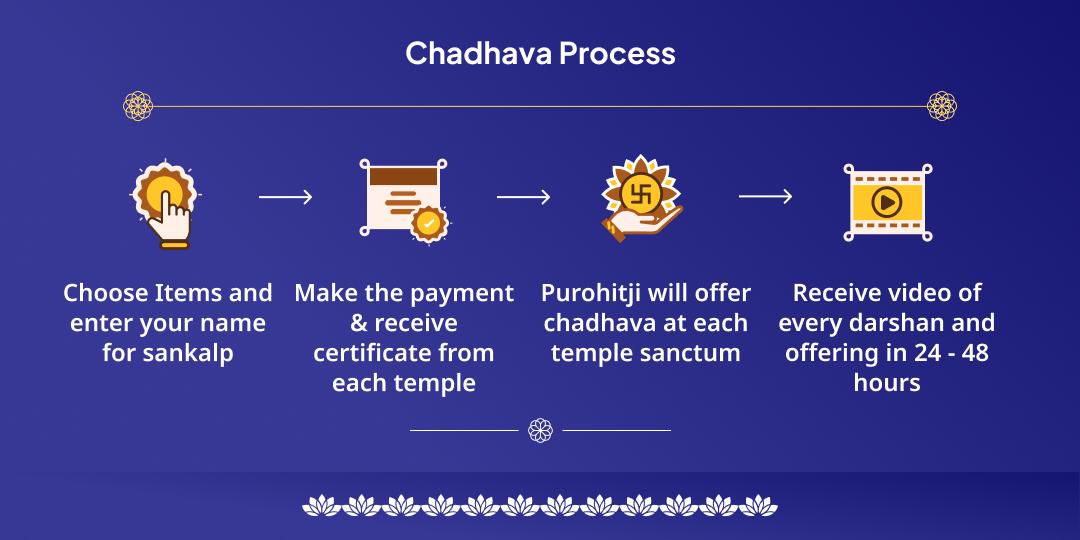 Chadhava Process

Choose Items and enter your name for sankalp

Make the payment & receive certificate from each temple

Purohitji will offer chadhava at each temple sanctum

Receive video of every darshan and offering in 24 - 48 hours